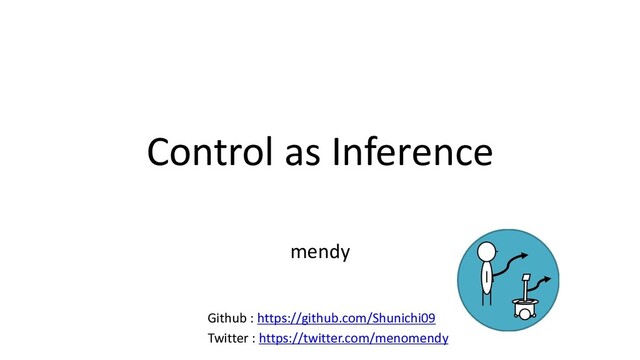 Control as Inference

mendy

Github : https://github.com/Shunichi09
Twitter : https://twitter.com/menomendy